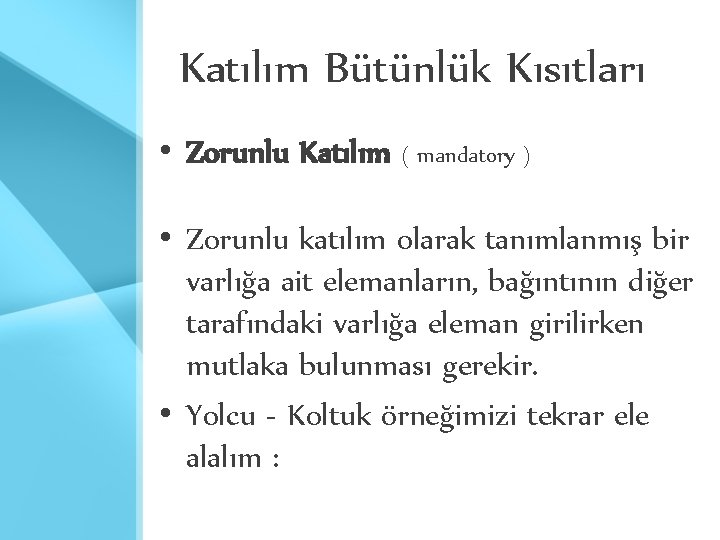 Katılım Bütünlük Kısıtları

• Zorunlu Katılım ( mandatory )

• Zorunlu katılım olarak tanımlanmış bir varlığa ait elemanların, bağıntının diğer tarafındaki varlığa eleman girilirken mutlaka bulunması gerekir.

• Yolcu - Koltuk örneğimizi tekrar ele alalım :